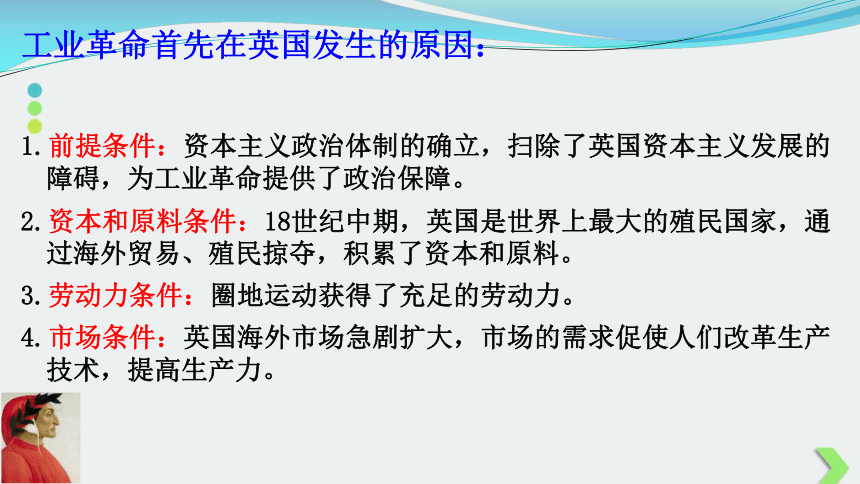 工业革命首先在英国发生的原因：

1. 前提条件：资本主义政治体制的确立，扫除了英国资本主义发展的障碍，为工业革命提供了政治保障。

2. 资本和原料条件：18世纪中期，英国是世界上最大的殖民国家，通过海外贸易、殖民掠夺，积累了资本和原料。

3. 劳动力条件：圈地运动获得了充足的劳动力。

4. 市场条件：英国海外市场急剧扩大，市场的需求促使人们改革生产技术，提高生产力。